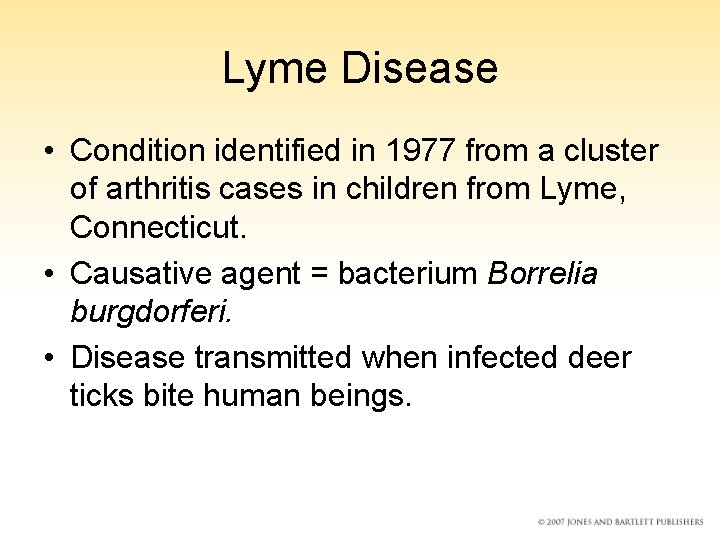 Lyme Disease

• Condition identified in 1977 from a cluster of arthritis cases in children from Lyme, Connecticut.

• Causative agent = bacterium Borrelia burgdorferi.

• Disease transmitted when infected deer ticks bite human beings.

© 2007 JONES AND BARTLETT PUBLISHERS